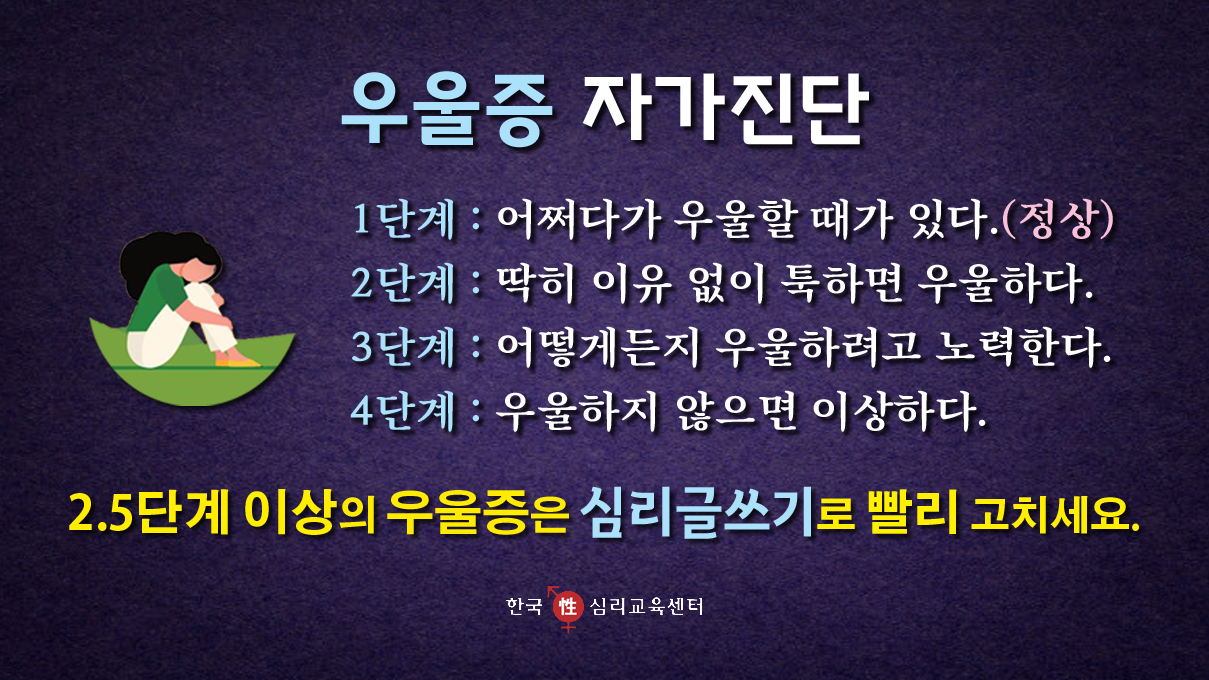 우울증 자가진단

1단계 : 어쩌다가 우울할 때가 있다.(정상)
2단계 : 딱히 이유 없이 툭하면 우울하다.
3단계 : 어떻게든지 우울하려고 노력한다.
4단계 : 우울하지 않으면 이상하다.

2.5단계 이상의 우울증은 심리글쓰기로 빨리 고치세요.

한국 性 심리교육센터